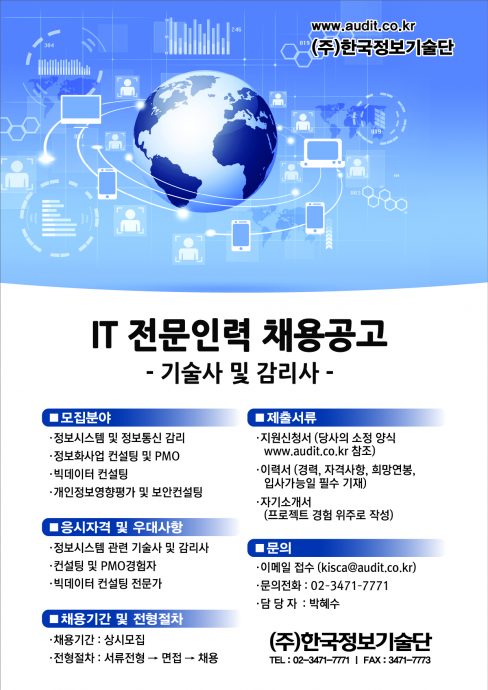 www.audit.co.kr
(주)한국정보기술단

IT 전문인력 채용공고
- 기술사 및 감리사 -

■ 모집분야
· 정보시스템 및 정보통신 감리
· 정보화사업 컨설팅 및 PMO
· 빅데이터 컨설팅
· 개인정보영향평가 및 보안컨설팅

■ 응시자격 및 우대사항
· 정보시스템 관련 기술사 및 감리사
· 컨설팅 및 PMO경험자
· 빅데이터 컨설팅 전문가

■ 채용기간 및 전형절차
· 채용기간 : 상시모집
· 전형절차 : 서류전형 → 면접 → 채용

■ 제출서류
· 지원신청서 (당사의 소정 양식 www.audit.co.kr 참조)
· 이력서 (경력, 자격사항, 희망연봉, 입사가능일 필수 기재)
· 자기소개서 (프로젝트 경험 위주로 작성)

■ 문의
· 이메일 접수 (kisca@audit.co.kr)
· 문의전화 : 02-3471-7771
· 담 당 자 : 박혜수

(주)한국정보기술단
TEL : 02-3471-7771 | FAX : 3471-7773